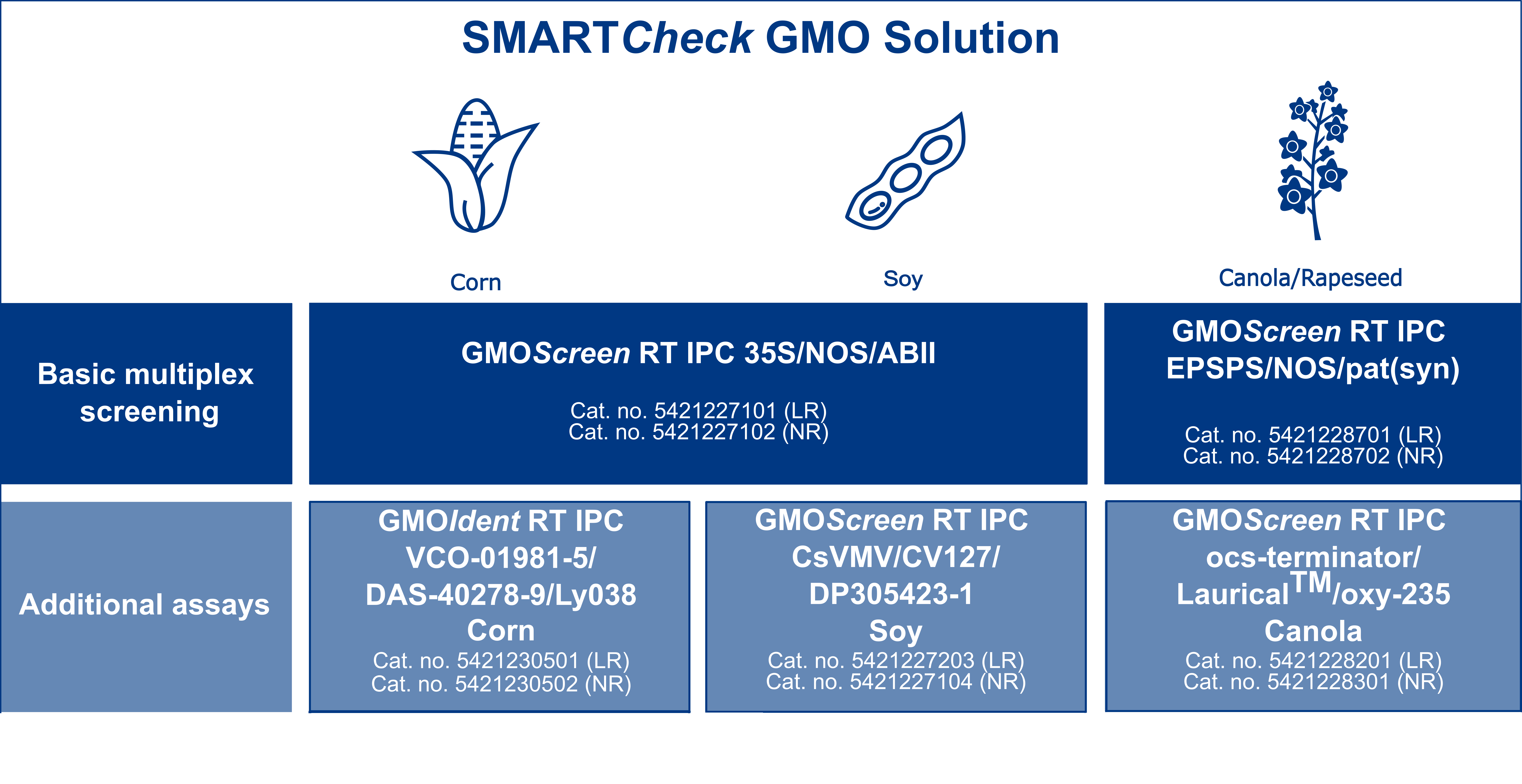 SMARTCheck GMO Solution

Corn

Soy

Canola/Rapeseed

Basic multiplex screening

GMOScreen RT IPC 35S/NOS/ABII

Cat. no. 5421227101 (LR)
Cat. no. 5421227102 (NR)

GMOScreen RT IPC EPSPS/NOS/pat(syn)

Cat. no. 5421228701 (LR)
Cat. no. 5421228702 (NR)

Additional assays

GMOIdent RT IPC VCO-01981-5/ DAS-40278-9/Ly038 Corn
Cat. no. 5421230501 (LR)
Cat. no. 5421230502 (NR)

GMOScreen RT IPC CsVMV/CV127/ DP305423-1 Soy
Cat. no. 5421227203 (LR)
Cat. no. 5421227104 (NR)

GMOScreen RT IPC ocs-terminator/ Laurical$^{TM}$/oxy-235 Canola
Cat. no. 5421228201 (LR)
Cat. no. 5421228301 (NR)